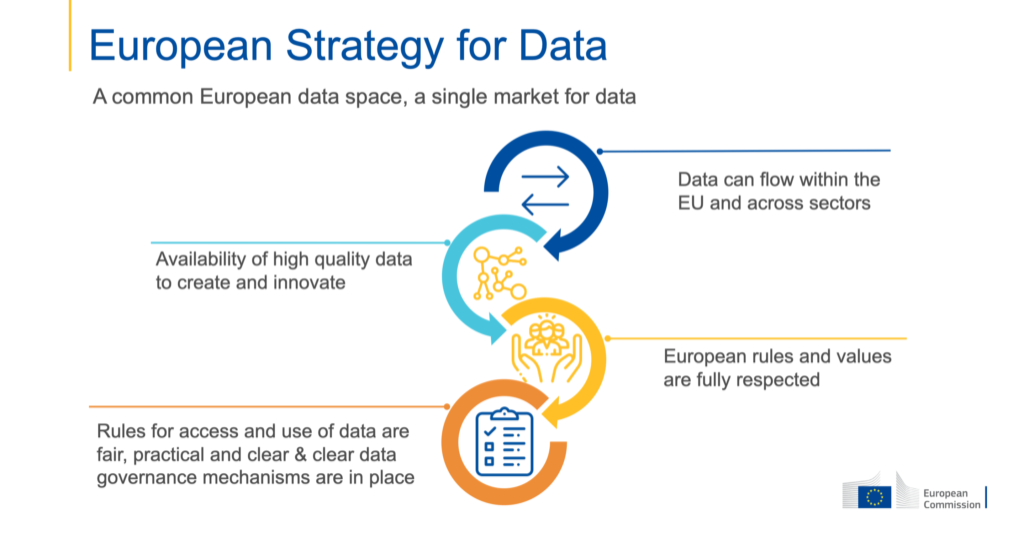 European Strategy for Data

A common European data space, a single market for data

Data can flow within the EU and across sectors

Availability of high quality data to create and innovate

European rules and values are fully respected

Rules for access and use of data are fair, practical and clear & clear data governance mechanisms are in place

European Commission